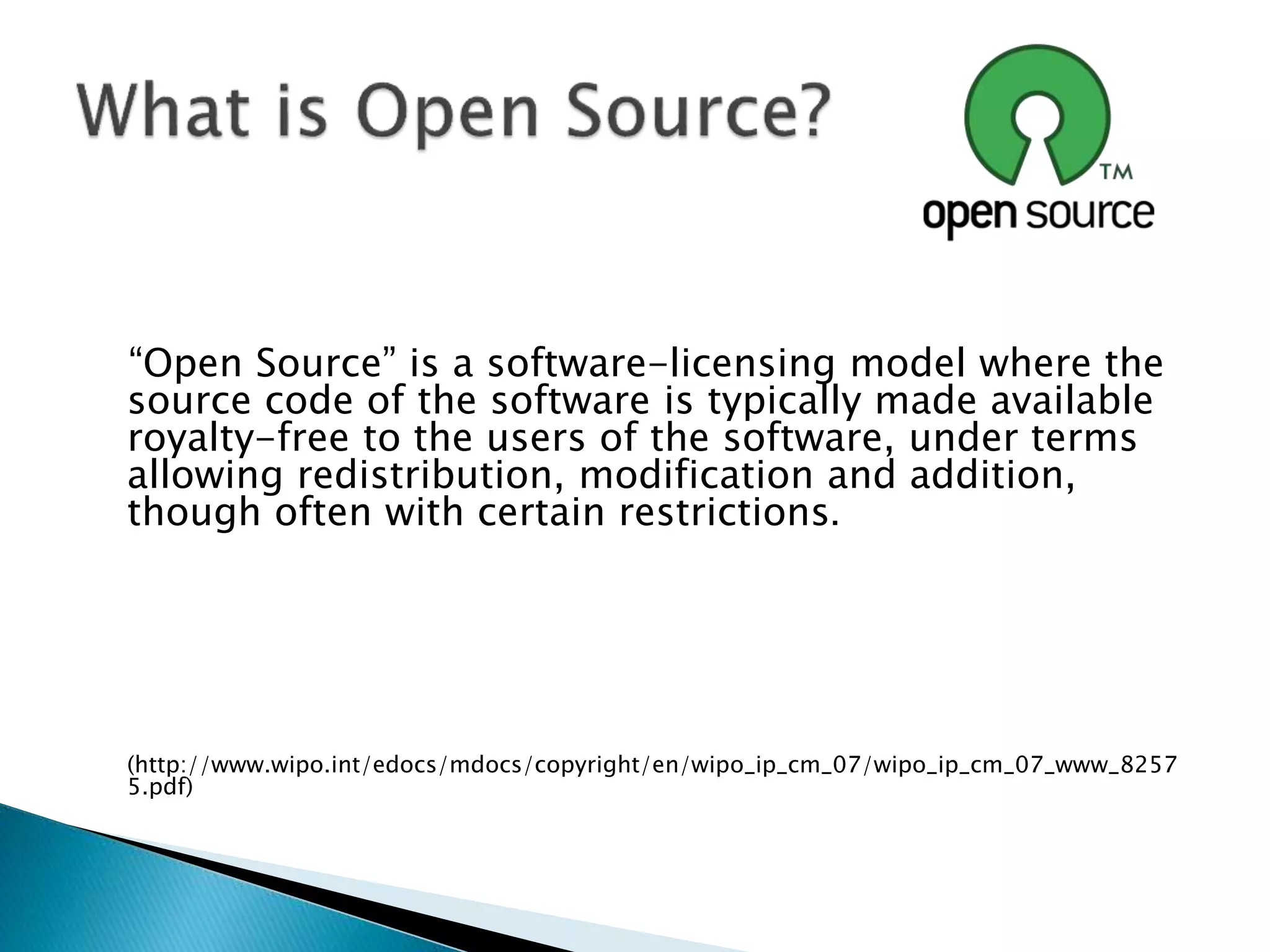 What is Open Source?

TM
open source

“Open Source” is a software-licensing model where the source code of the software is typically made available royalty-free to the users of the software, under terms allowing redistribution, modification and addition, though often with certain restrictions.

(http://www.wipo.int/edocs/mdocs/copyright/en/wipo_ip_cm_07/wipo_ip_cm_07_www_82575.pdf)